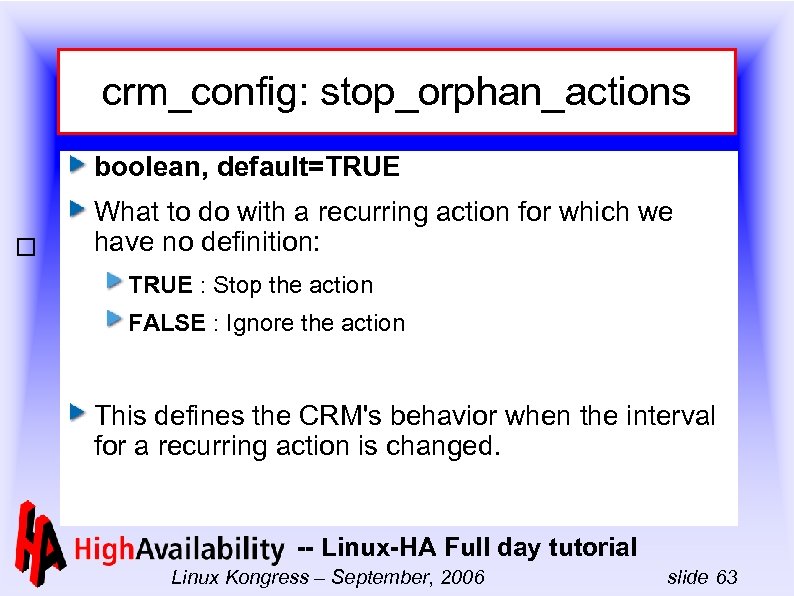 crm_config: stop_orphan_actions

boolean, default=TRUE

What to do with a recurring action for which we have no definition:

TRUE : Stop the action

FALSE : Ignore the action

This defines the CRM's behavior when the interval for a recurring action is changed.

HA HighAvailability -- Linux-HA Full day tutorial

Linux Kongress – September, 2006

slide 63